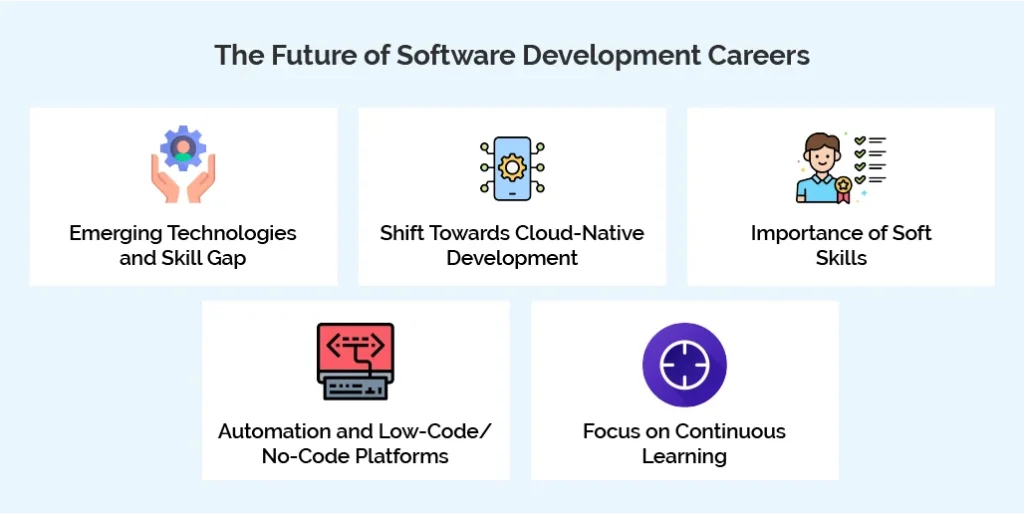 The Future of Software Development Careers

Emerging Technologies and Skill Gap

Shift Towards Cloud-Native Development

Importance of Soft Skills

Automation and Low-Code/ No-Code Platforms

Focus on Continuous Learning